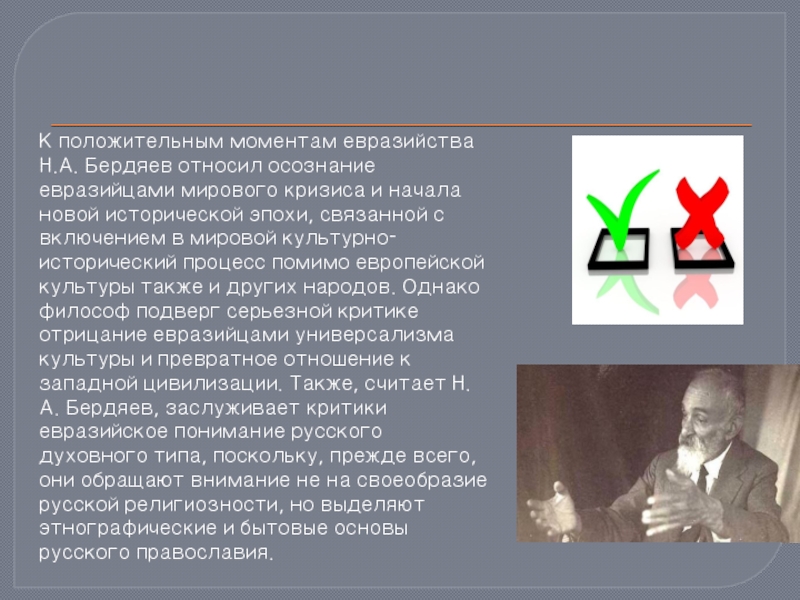 К положительным моментам евразийства Н.А. Бердяев относил осознание евразийцами мирового кризиса и начала новой исторической эпохи, связанной с включением в мировой культурно-исторический процесс помимо европейской культуры также и других народов. Однако философ подверг серьезной критике отрицание евразийцами универсализма культуры и превратное отношение к западной цивилизации. Также, считает Н. А. Бердяев, заслуживает критики евразийское понимание русского духовного типа, поскольку, прежде всего, они обращают внимание не на своеобразие русской религиозности, но выделяют этнографические и бытовые основы русского православия.